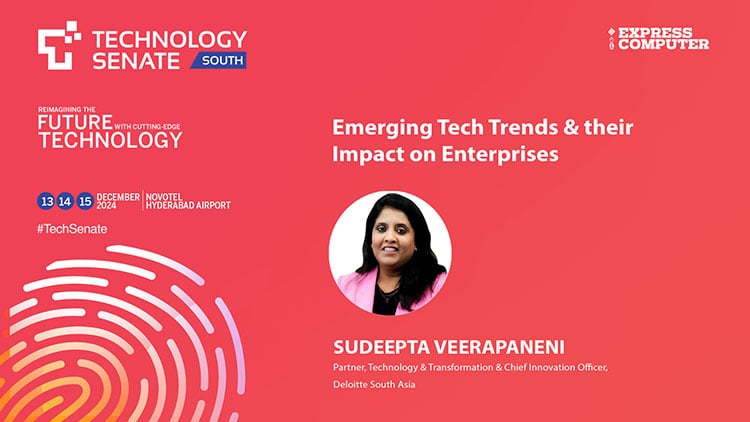 TECHNOLOGY SENATE SOUTH

EXPRESS COMPUTER

REIMAGINING THE FUTURE WITH CUTTING-EDGE TECHNOLOGY

13 14 15 DECEMBER 2024 | NOVOTEL HYDERABAD AIRPORT

#TechSenate

Emerging Tech Trends & their Impact on Enterprises

SUDEEPTA VEERAPANENI

Partner, Technology & Transformation & Chief Innovation Officer, Deloitte South Asia